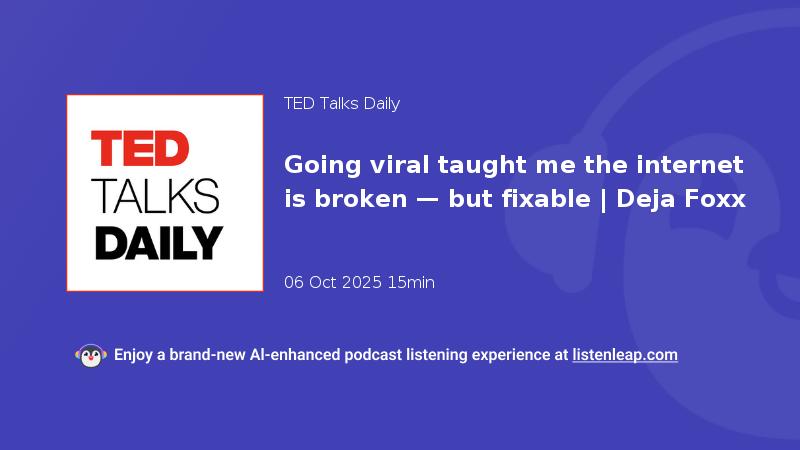 TED
TALKS
DAILY

TED Talks Daily

Going viral taught me the internet is broken — but fixable | Deja Foxx

06 Oct 2025 15min

Enjoy a brand-new AI-enhanced podcast listening experience at listenleap.com